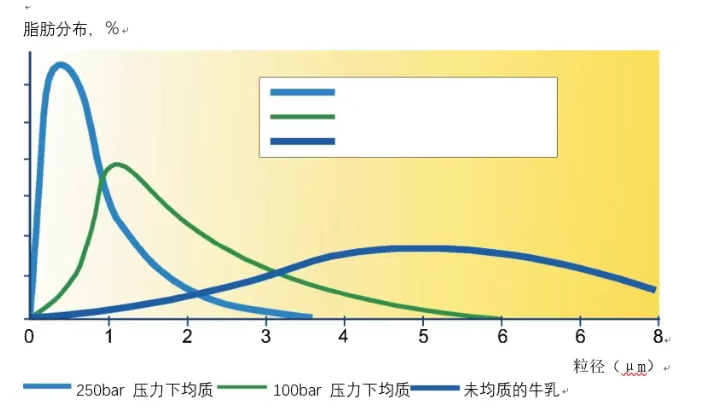 脂肪分布，%

0 1 2 3 4 5 6 7 8

粒径（μm）

250bar 压力下均质　100bar 压力下均质　未均质的牛乳